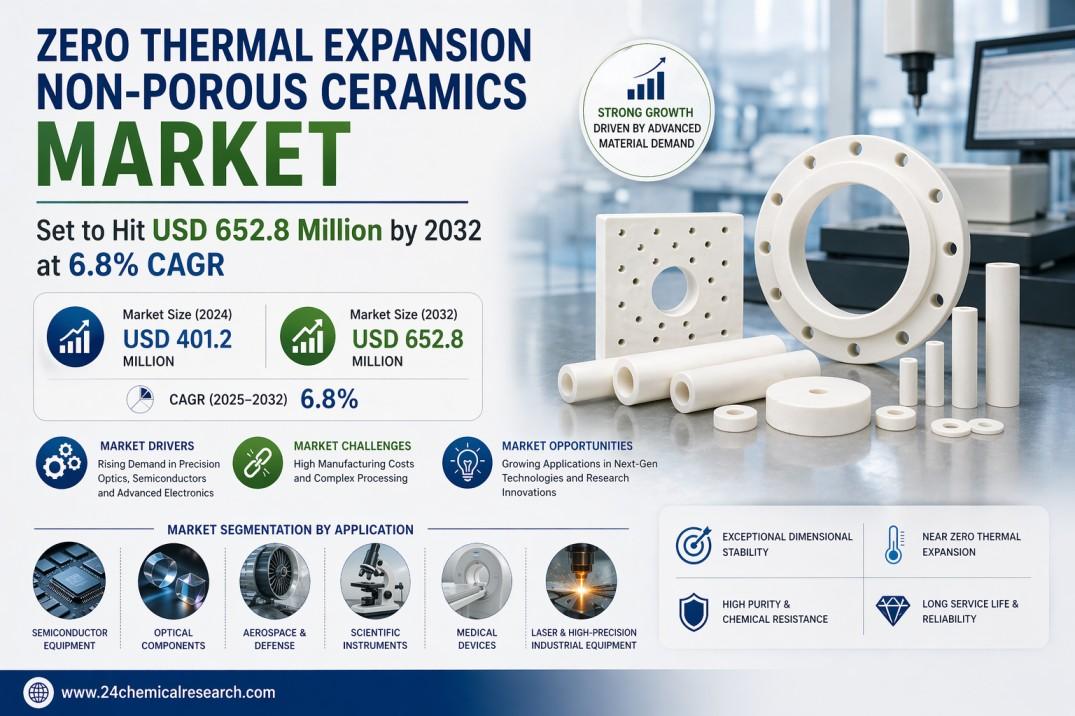 ZERO THERMAL EXPANSION NON-POROUS CERAMICS MARKET

STRONG GROWTH DRIVEN BY ADVANCED MATERIAL DEMAND

Set to Hit USD 652.8 Million by 2032 at 6.8% CAGR

Market Size (2024)
USD 401.2 MILLION

Market Size (2032)
USD 652.8 MILLION

CAGR (2025–2032) 6.8%

MARKET DRIVERS
Rising Demand in Precision Optics, Semiconductors and Advanced Electronics

MARKET CHALLENGES
High Manufacturing Costs and Complex Processing

MARKET OPPORTUNITIES
Growing Applications in Next-Gen Technologies and Research Innovations

MARKET SEGMENTATION BY APPLICATION

SEMICONDUCTOR EQUIPMENT

OPTICAL COMPONENTS

AEROSPACE & DEFENSE

SCIENTIFIC INSTRUMENTS

MEDICAL DEVICES

LASER & HIGH-PRECISION INDUSTRIAL EQUIPMENT

EXCEPTIONAL DIMENSIONAL STABILITY

NEAR ZERO THERMAL EXPANSION

HIGH PURITY & CHEMICAL RESISTANCE

LONG SERVICE LIFE & RELIABILITY

www.24chemicalresearch.com